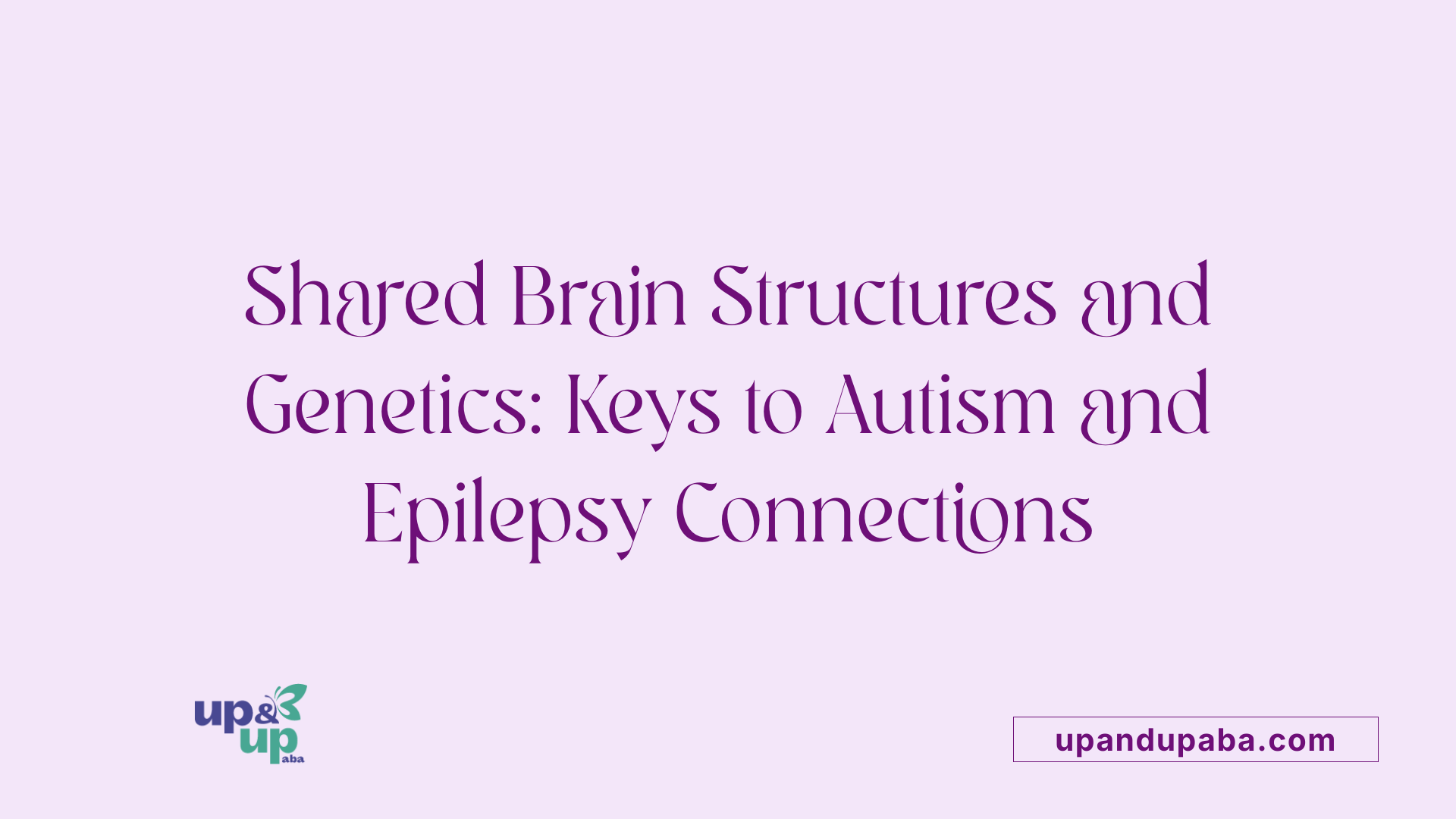 Shared Brain Structures and Genetics: Keys to Autism and Epilepsy Connections

up & up aba

upandupaba.com